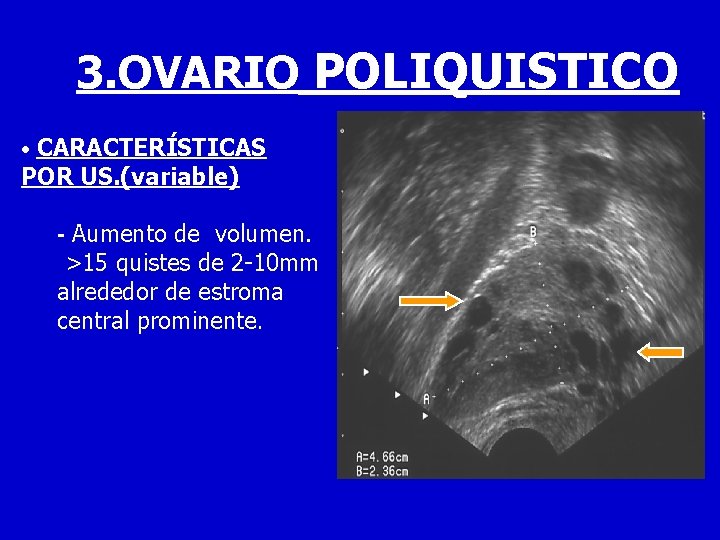 3.OVARIO POLIQUISTICO

• CARACTERÍSTICAS POR US.(variable)

- Aumento de volumen. >15 quistes de 2-10mm alrededor de estroma central prominente.

B

A

A=4.66cm
B=2.36cm